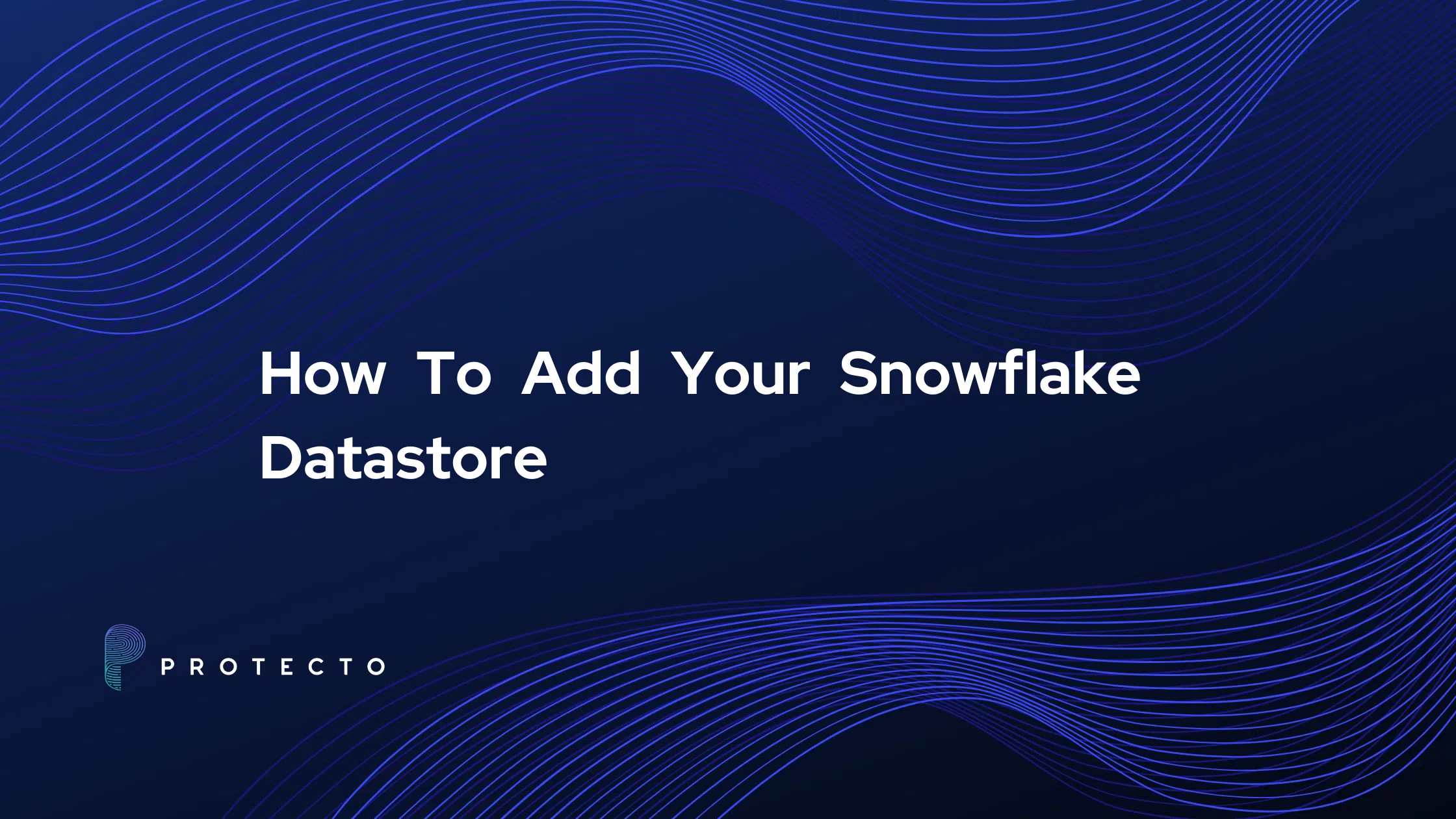 How To Add Your Snowflake Datastore

PROTECTO